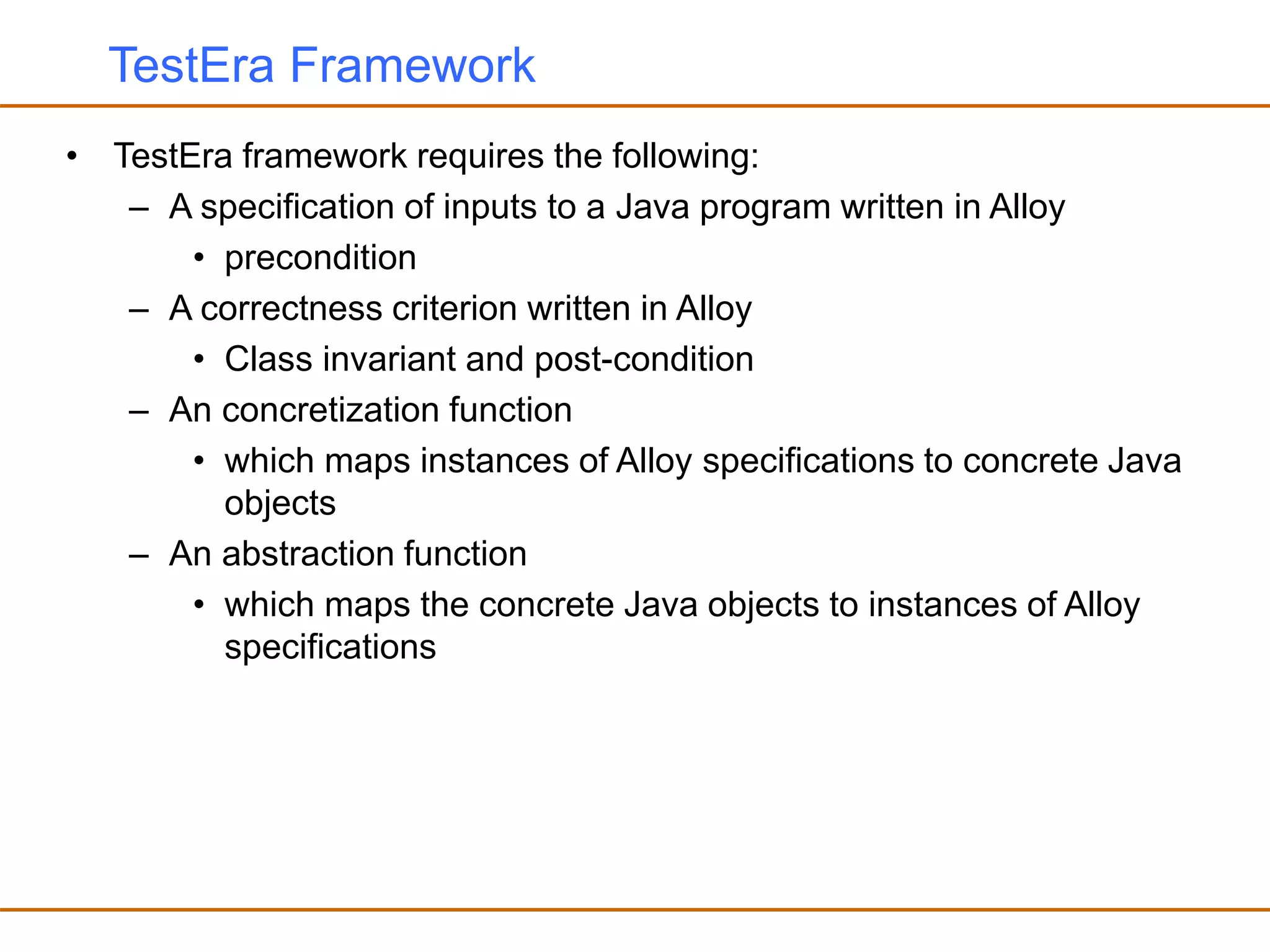 TestEra Framework

• TestEra framework requires the following:
– A specification of inputs to a Java program written in Alloy
• precondition
– A correctness criterion written in Alloy
• Class invariant and post-condition
– An concretization function
• which maps instances of Alloy specifications to concrete Java objects
– An abstraction function
• which maps the concrete Java objects to instances of Alloy specifications